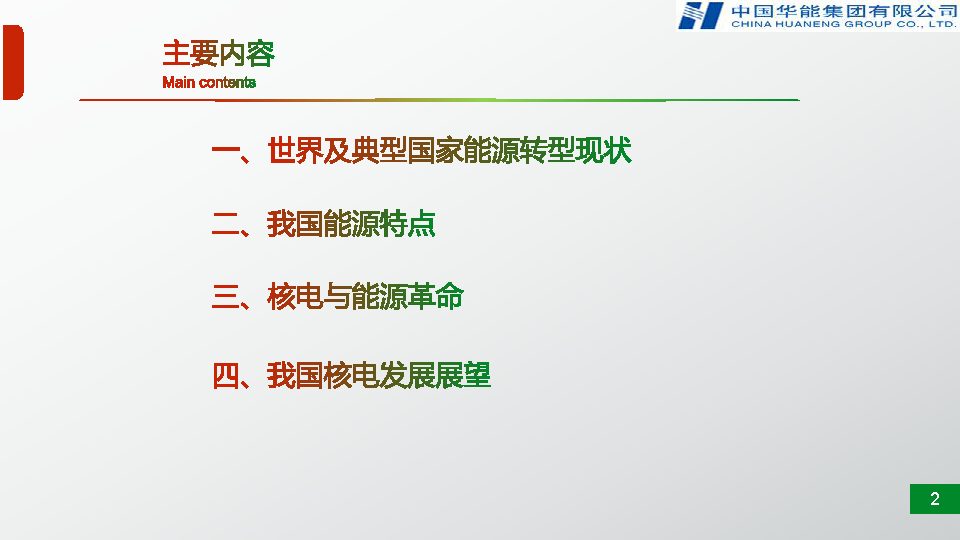 中国华能集团有限公司
CHINA HUANENG GROUP CO., LTD.

主要内容
Main contents

一、世界及典型国家能源转型现状

二、我国能源特点

三、核电与能源革命

四、我国核电发展展望

2